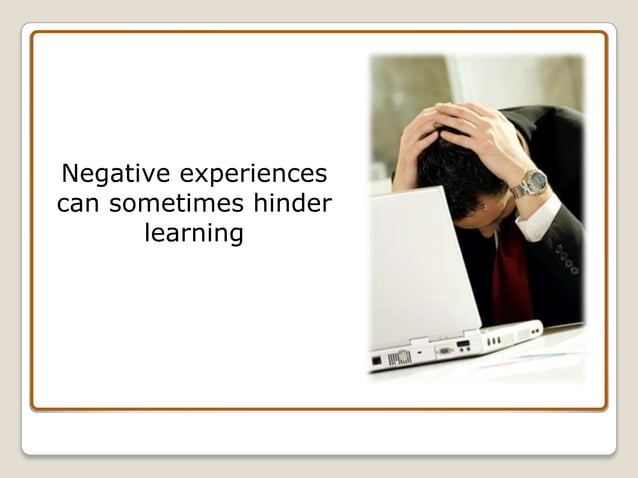 Negative experiences can sometimes hinder learning